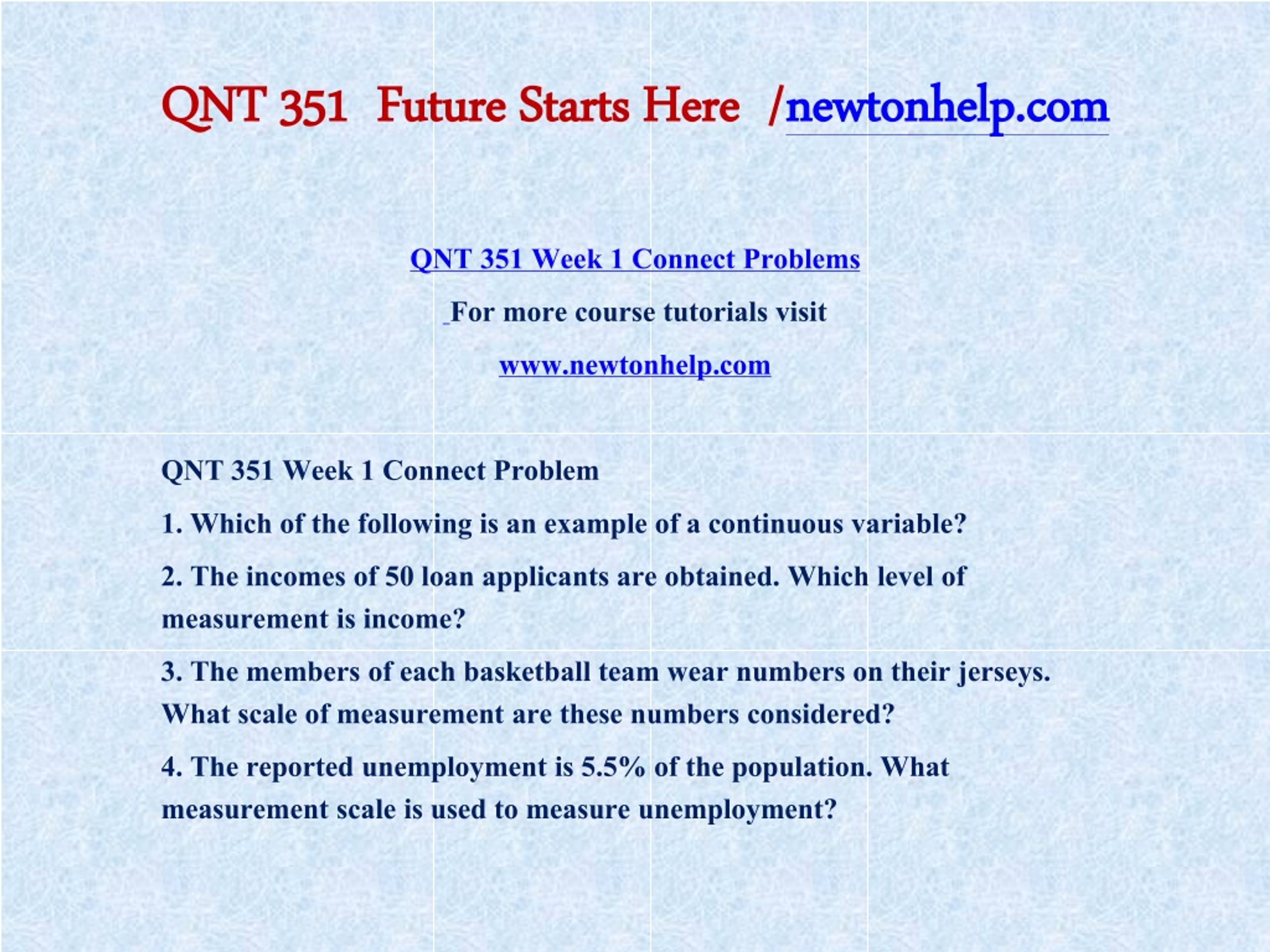 QNT 351 Future Starts Here /newtonhelp.com

QNT 351 Week 1 Connect Problems

For more course tutorials visit

www.newtonhelp.com

QNT 351 Week 1 Connect Problem

1. Which of the following is an example of a continuous variable?

2. The incomes of 50 loan applicants are obtained. Which level of measurement is income?

3. The members of each basketball team wear numbers on their jerseys. What scale of measurement are these numbers considered?

4. The reported unemployment is 5.5% of the population. What measurement scale is used to measure unemployment?